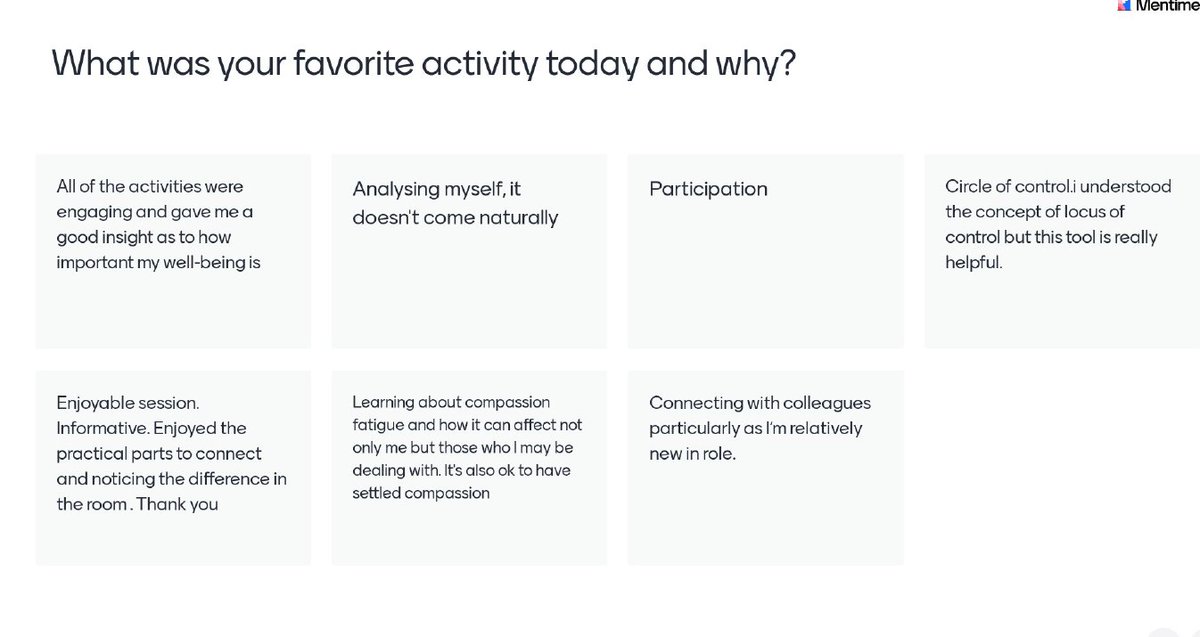 Mentime

What was your favorite activity today and why?

All of the activities were engaging and gave me a good insight as to how important my well-being is

Analysing myself, it doesn't come naturally

Participation

Circle of control.i understood the concept of locus of control but this tool is really helpful.

Enjoyable session. Informative. Enjoyed the practical parts to connect and noticing the difference in the room . Thank you

Learning about compassion fatigue and how it can affect not only me but those who I may be dealing with. It's also ok to have settled compassion

Connecting with colleagues particularly as I'm relatively new in role.